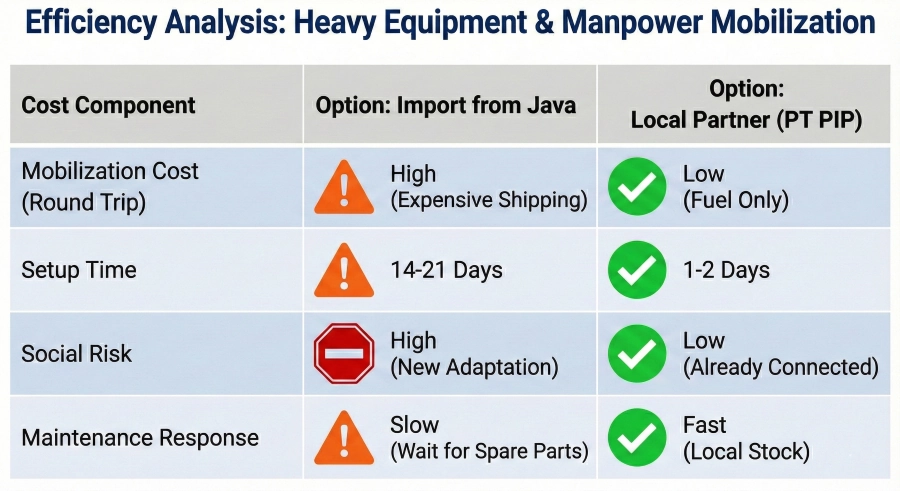 Efficiency Analysis: Heavy Equipment & Manpower Mobilization

| Cost Component | Option: Import from Java | Option: Local Partner (PT PIP) |
|---|---|---|
| Mobilization Cost (Round Trip) | High (Expensive Shipping) | Low (Fuel Only) |
| Setup Time | 14-21 Days | 1-2 Days |
| Social Risk | High (New Adaptation) | Low (Already Connected) |
| Maintenance Response | Slow (Wait for Spare Parts) | Fast (Local Stock) |